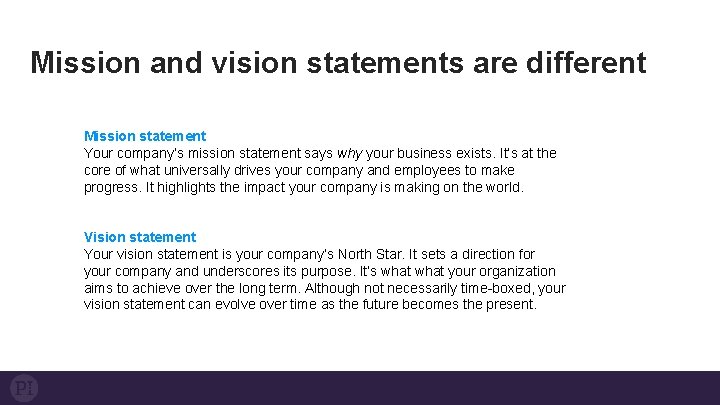 Mission and vision statements are different

Mission statement
Your company's mission statement says why your business exists. It's at the core of what universally drives your company and employees to make progress. It highlights the impact your company is making on the world.

Vision statement
Your vision statement is your company's North Star. It sets a direction for your company and underscores its purpose. It's what what your organization aims to achieve over the long term. Although not necessarily time-boxed, your vision statement can evolve over time as the future becomes the present.

PI